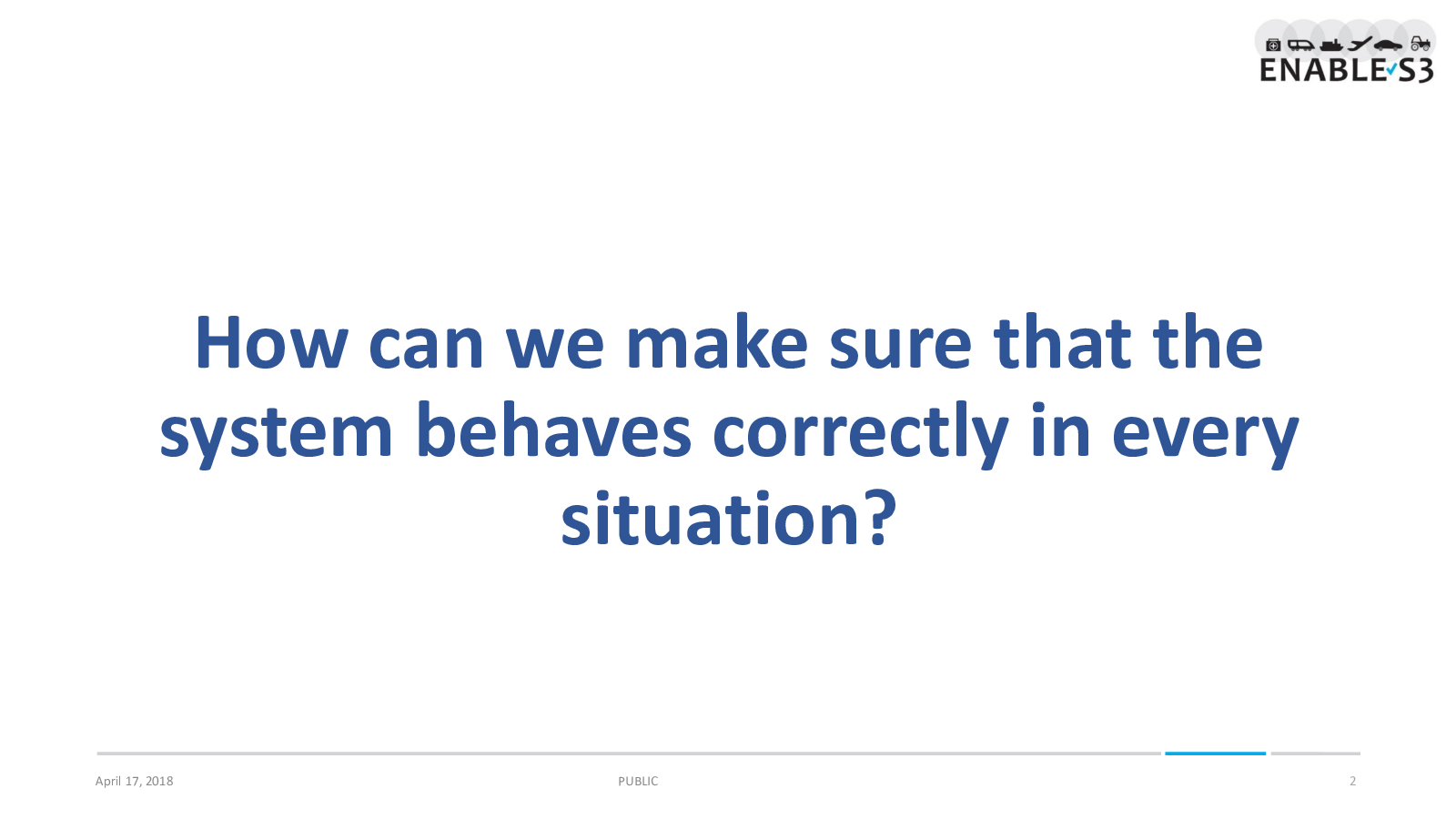 ENABLE-S3

How can we make sure that the system behaves correctly in every situation?

April 17, 2018

PUBLIC

2